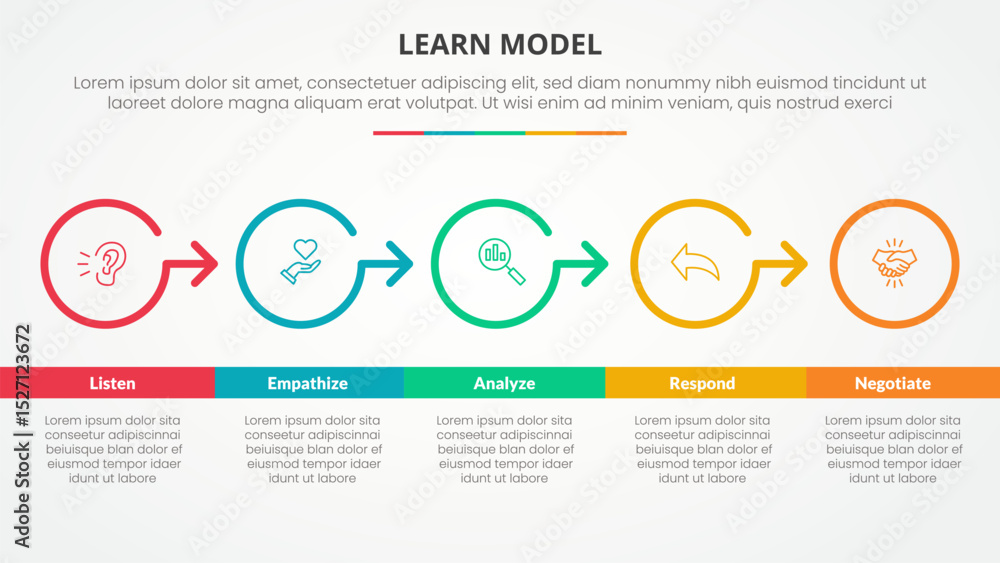 LEARN MODEL

Lorem ipsum dolor sit amet, consectetuer adipiscing elit, sed diam nonummy nibh euismod tincidunt ut laoreet dolore magna aliquam erat volutpat. Ut wisi enim ad minim veniam, quis nostrud exerci

Listen

Lorem ipsum dolor sita conseetur adipiscinnai beiuisque blan dolor ef eiusmod tempor idaer idunt ut labore

Empathize

Lorem ipsum dolor sita conseetur adipiscinnai beiuisque blan dolor ef eiusmod tempor idaer idunt ut labore

Analyze

Lorem ipsum dolor sita conseetur adipiscinnai beiuisque blan dolor ef eiusmod tempor idaer idunt ut labore

Respond

Lorem ipsum dolor sita conseetur adipiscinnai beiuisque blan dolor ef eiusmod tempor idaer idunt ut labore

Negotiate

Lorem ipsum dolor sita conseetur adipiscinnai beiuisque blan dolor ef eiusmod tempor idaer idunt ut labore

Adobe Stock | #1527123672